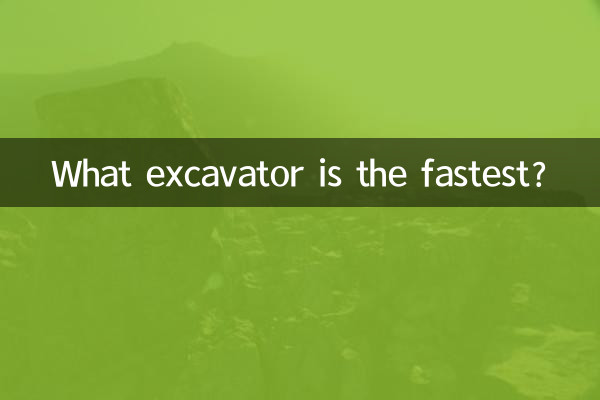 What excavator is the fastest?